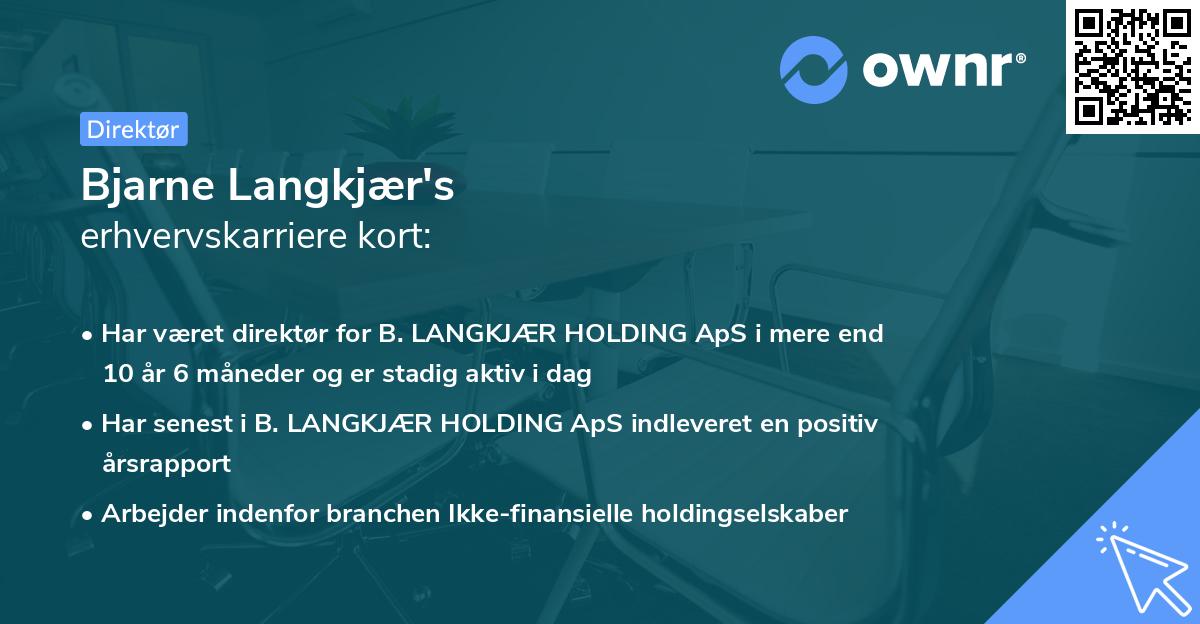 ownr®

Direktør

Bjarne Langkjær's
erhvervskarriere kort:

• Har været direktør for B. LANGKJÆR HOLDING ApS i mere end 10 år 6 måneder og er stadig aktiv i dag
• Har senest i B. LANGKJÆR HOLDING ApS indleveret en positiv årsrapport
• Arbejder indenfor branchen Ikke-finansielle holdingselskaber